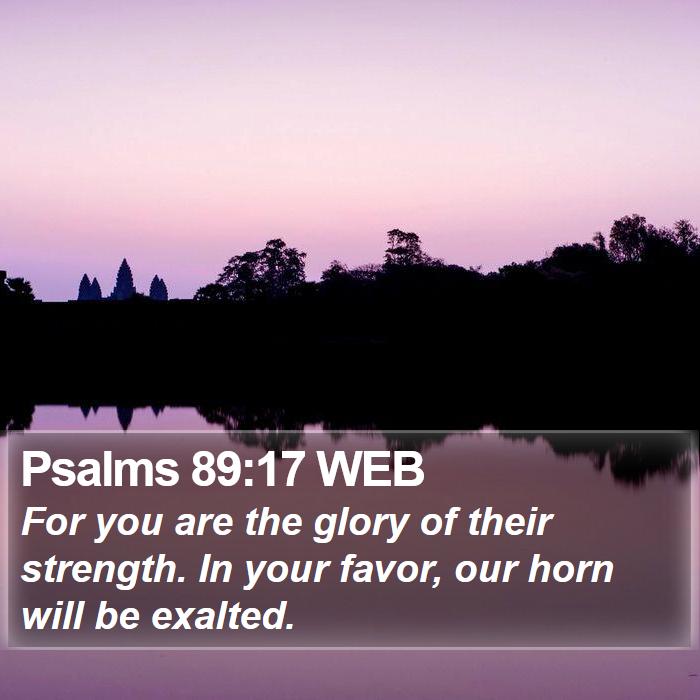 Psalms 89:17 WEB

For you are the glory of their strength. In your favor, our horn will be exalted.